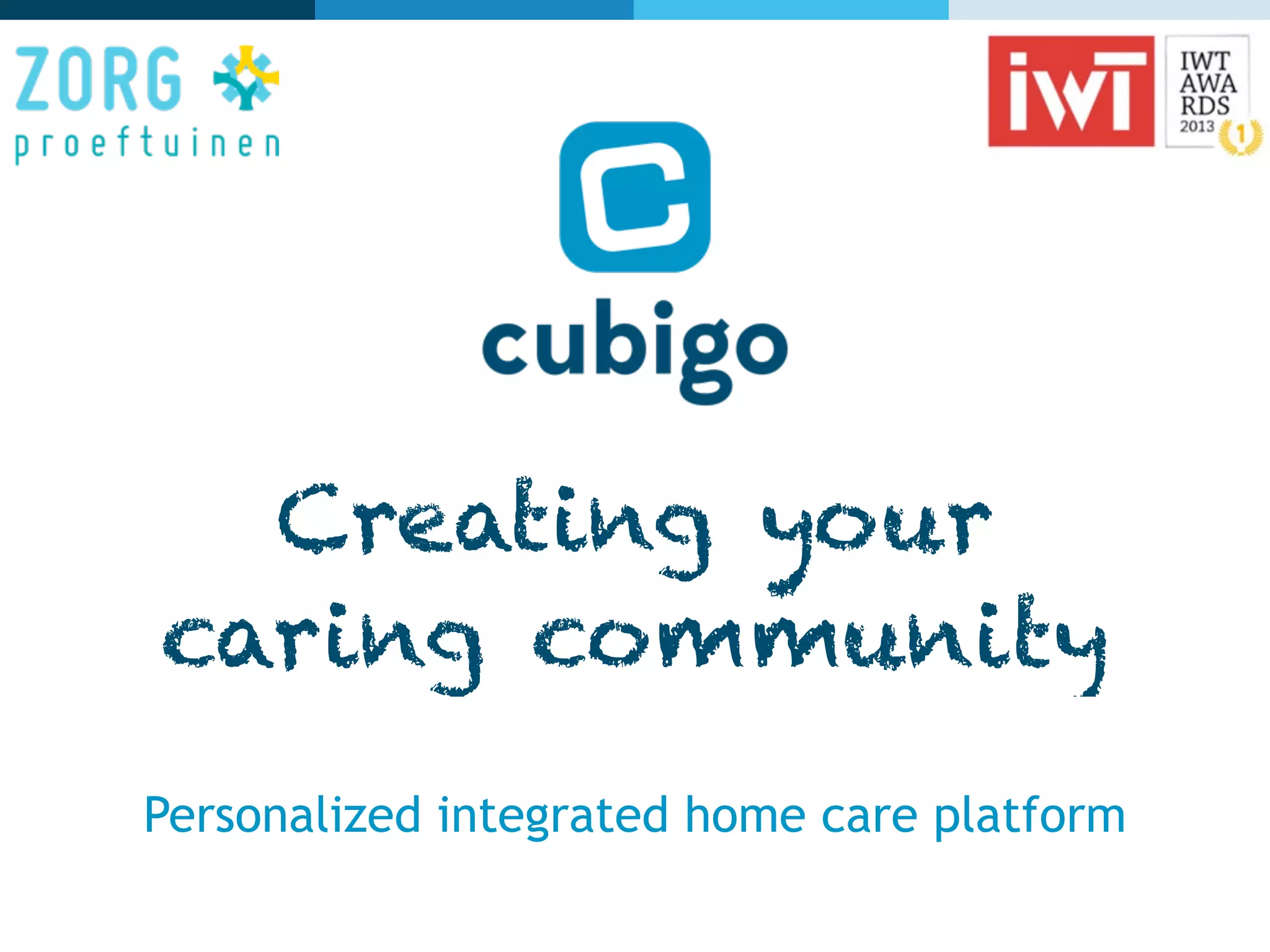 ZORG proeftuinen

iwt

IWT AWA RDS 2013 1

cubigo

Creating your caring community

Personalized integrated home care platform